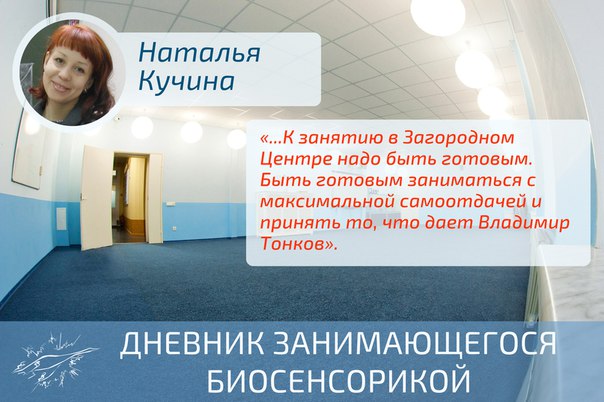 Наталья Кучина

«...К занятию в Загородном Центре надо быть готовым. Быть готовым заниматься с максимальной самоотдачей и принять то, что дает Владимир Тонков».

ДНЕВНИК ЗАНИМАЮЩЕГОСЯ БИОСЕНСОРИКОЙ